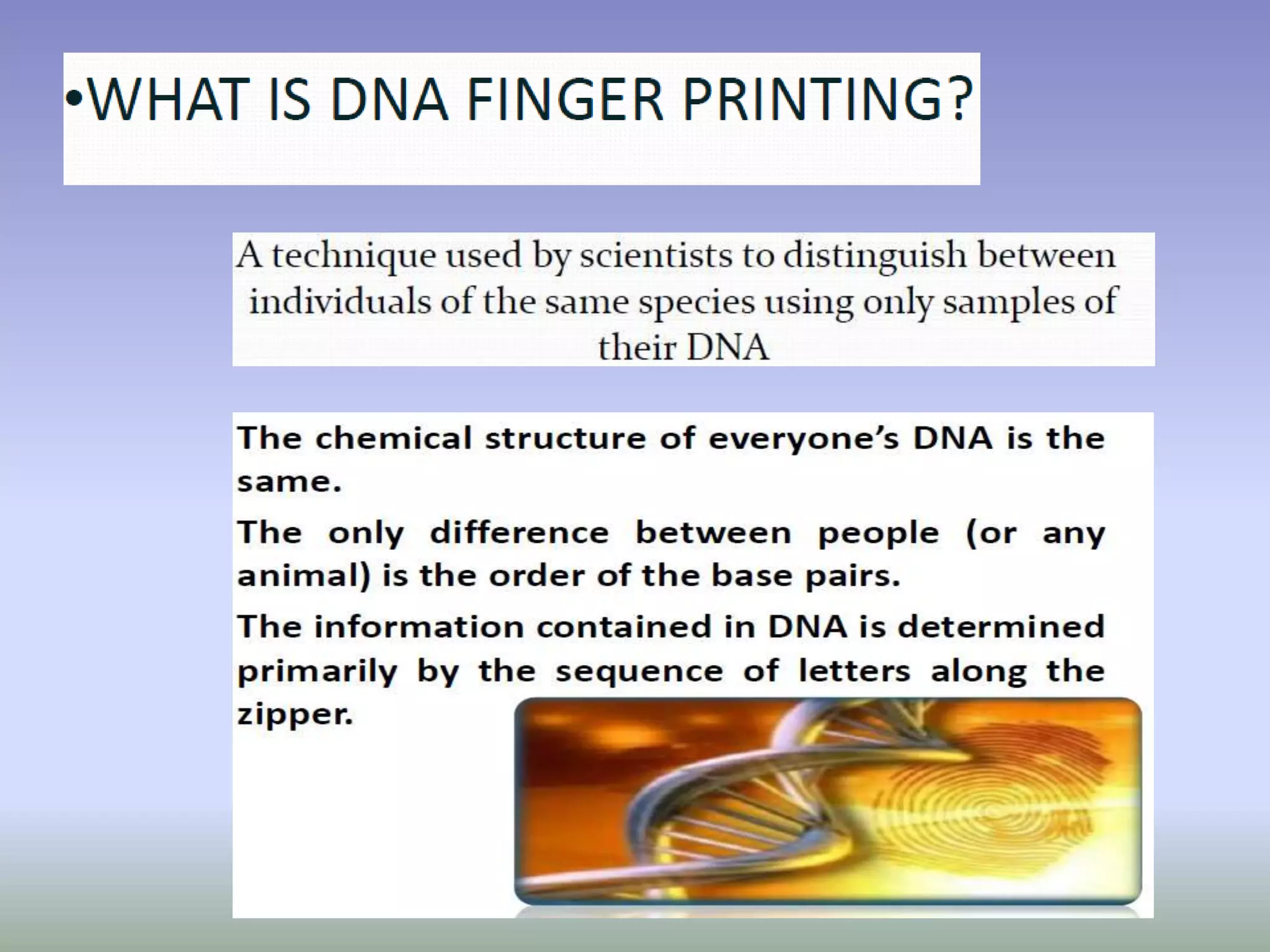 •WHAT IS DNA FINGER PRINTING?

A technique used by scientists to distinguish between individuals of the same species using only samples of their DNA

The chemical structure of everyone's DNA is the same.

The only difference between people (or any animal) is the order of the base pairs.

The information contained in DNA is determined primarily by the sequence of letters along the zipper.